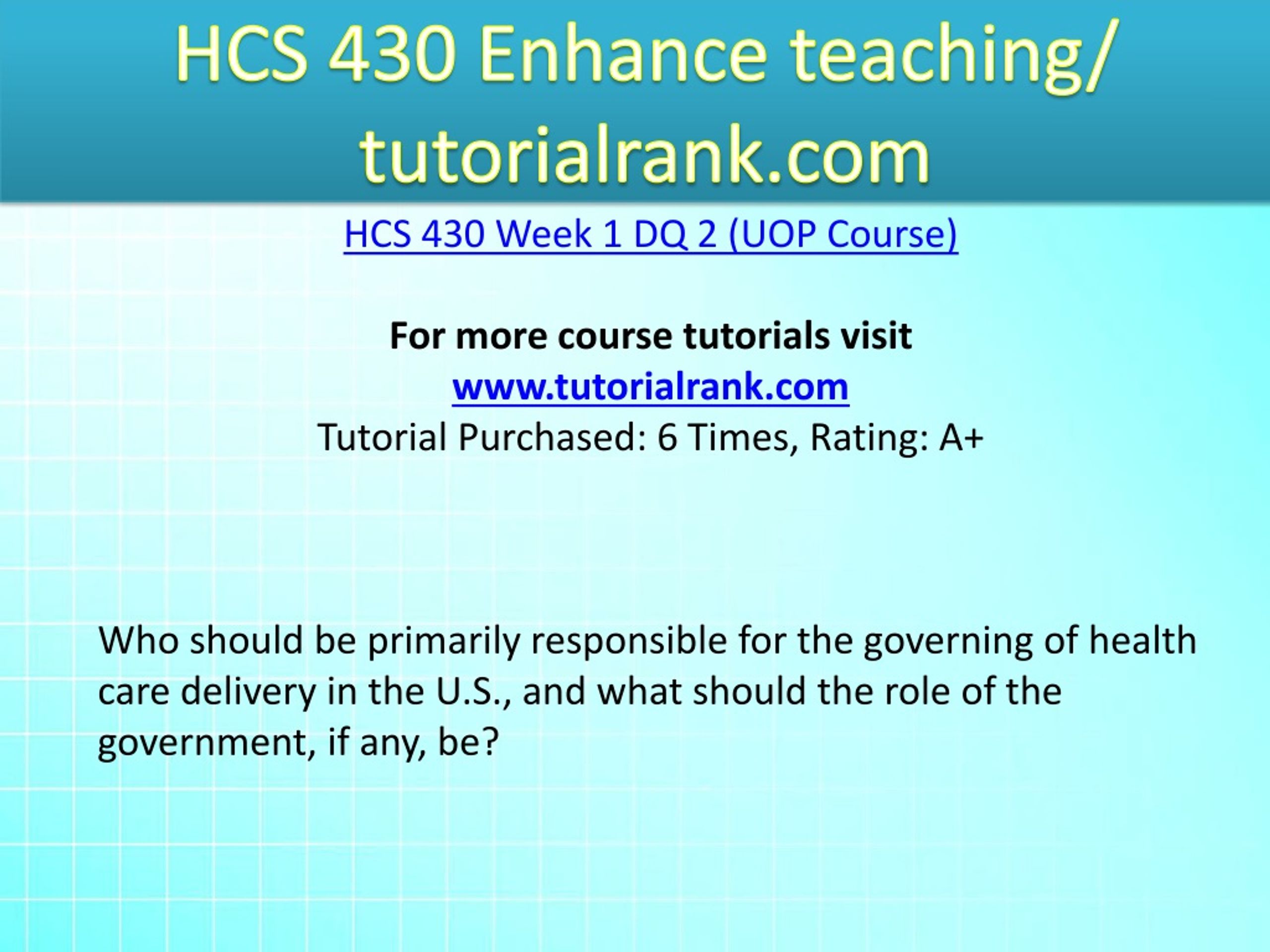 HCS 430 Enhance teaching/ tutorialrank.com

HCS 430 Week 1 DQ 2 (UOP Course)

For more course tutorials visit
www.tutorialrank.com
Tutorial Purchased: 6 Times, Rating: A+

Who should be primarily responsible for the governing of health care delivery in the U.S., and what should the role of the government, if any, be?